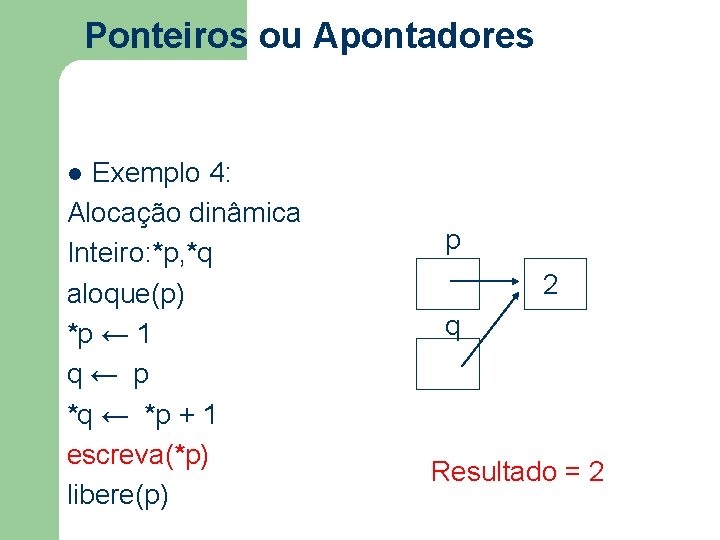 Ponteiros ou Apontadores

● Exemplo 4:
Alocação dinâmica
Inteiro:*p,*q
aloque(p)
*p ← 1
q ← p
*q ← *p + 1
escreva(*p)
libere(p)

p
2
q

Resultado = 2